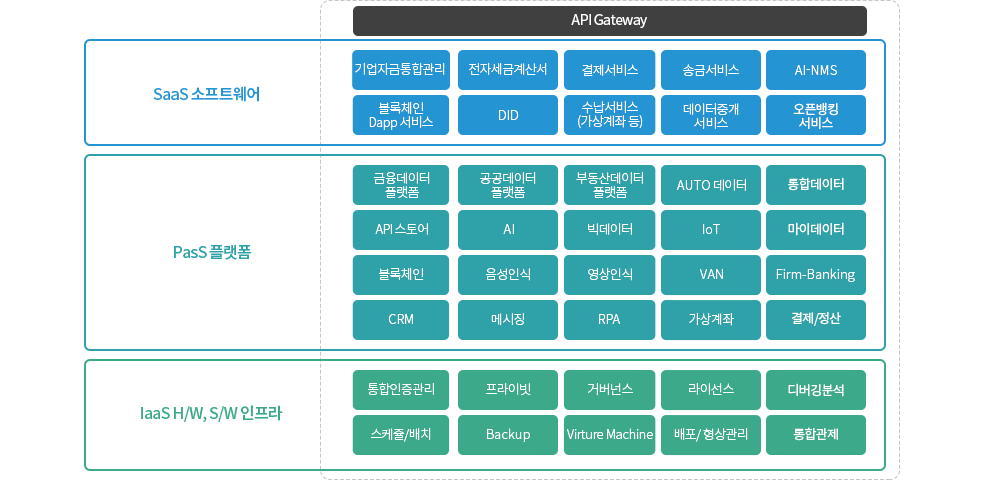 API Gateway

SaaS 소프트웨어

기업자금통합관리
전자세금계산서
결제서비스
송금서비스
AI-NMS
블록체인 Dapp 서비스
DID
수납서비스 (가상계좌 등)
데이터중개 서비스
오픈뱅킹 서비스

PasS 플랫폼

금융데이터 플랫폼
공공데이터 플랫폼
부동산데이터 플랫폼
AUTO 데이터
통합데이터
API 스토어
AI
빅데이터
IoT
마이데이터
블록체인
음성인식
영상인식
VAN
Firm-Banking
CRM
메시징
RPA
가상계좌
결제/정산

IaaS H/W, S/W 인프라

통합인증관리
프라이빗
거버넌스
라이선스
디버깅분석
스케쥴/배치
Backup
Virture Machine
배포/ 형상관리
통합관제